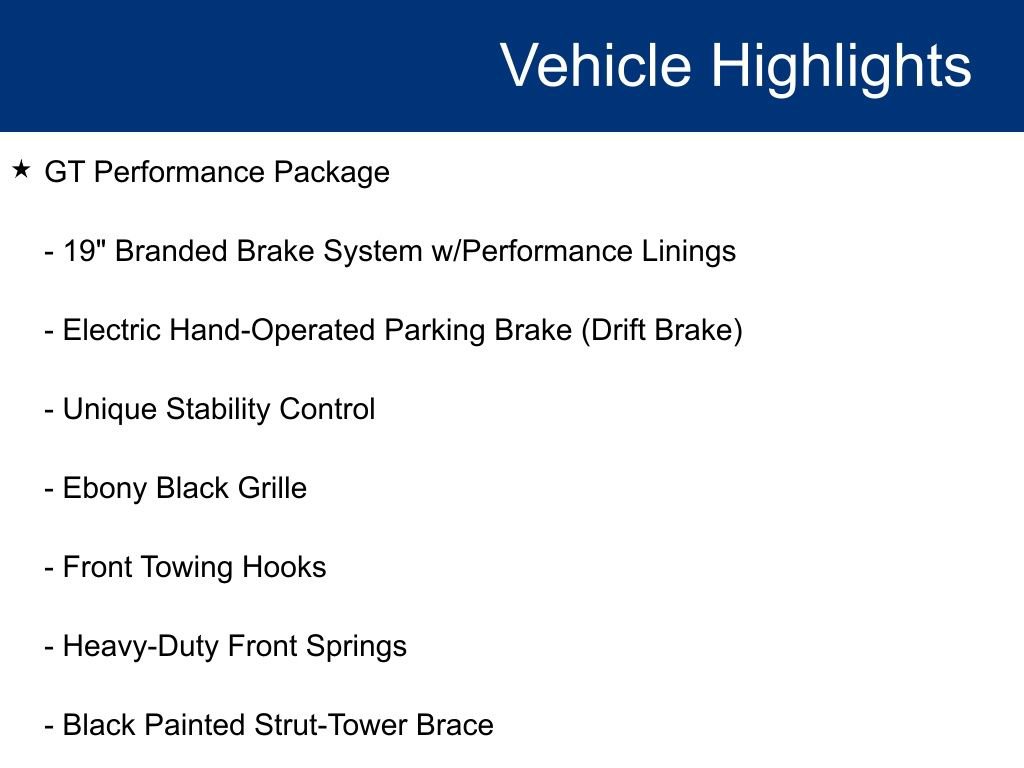 Vehicle Highlights

★ GT Performance Package

- 19" Branded Brake System w/Performance Linings

- Electric Hand-Operated Parking Brake (Drift Brake)

- Unique Stability Control

- Ebony Black Grille

- Front Towing Hooks

- Heavy-Duty Front Springs

- Black Painted Strut-Tower Brace